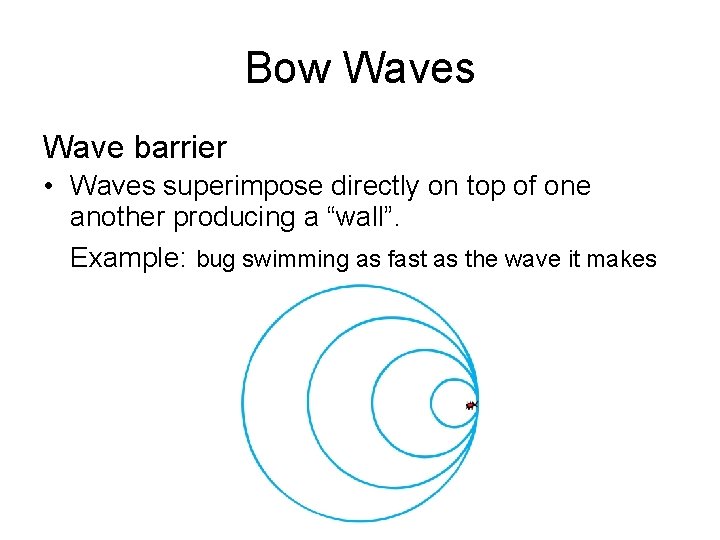 Bow Waves

Wave barrier

• Waves superimpose directly on top of one another producing a “wall”.

Example: bug swimming as fast as the wave it makes